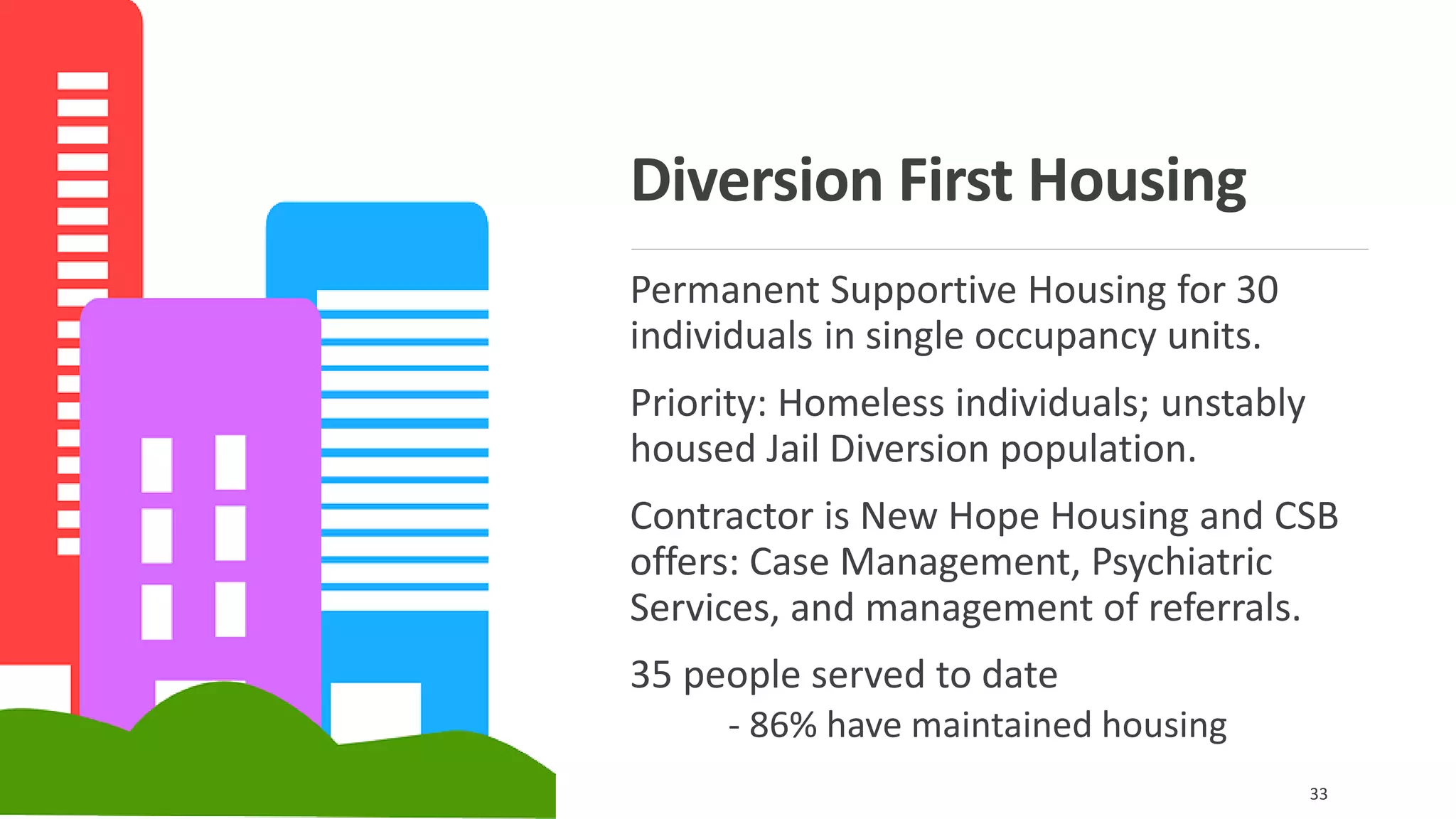 Diversion First Housing

Permanent Supportive Housing for 30 individuals in single occupancy units.

Priority: Homeless individuals; unstably housed Jail Diversion population.

Contractor is New Hope Housing and CSB offers: Case Management, Psychiatric Services, and management of referrals.

35 people served to date

- 86% have maintained housing

33